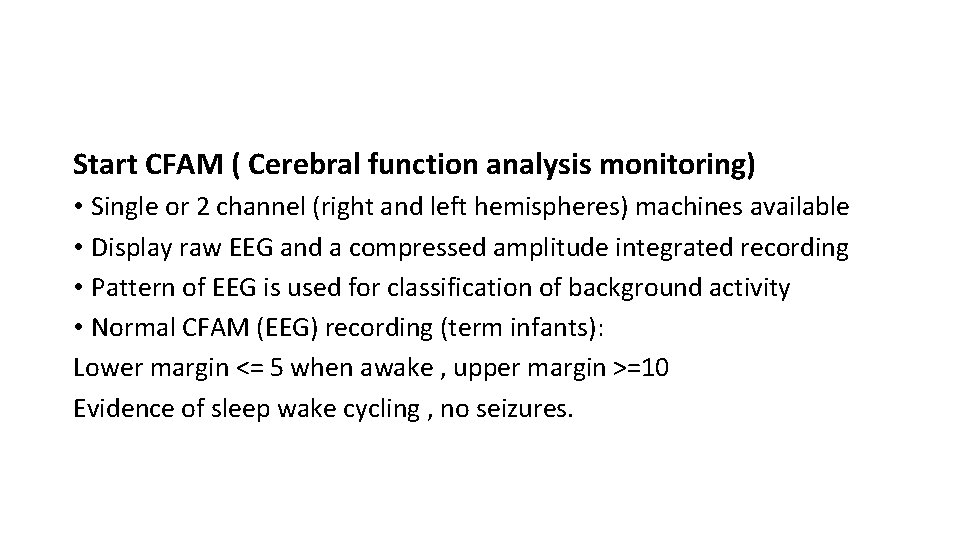 Start CFAM ( Cerebral function analysis monitoring)

• Single or 2 channel (right and left hemispheres) machines available
• Display raw EEG and a compressed amplitude integrated recording
• Pattern of EEG is used for classification of background activity
• Normal CFAM (EEG) recording (term infants):
Lower margin <= 5 when awake , upper margin >=10
Evidence of sleep wake cycling , no seizures.